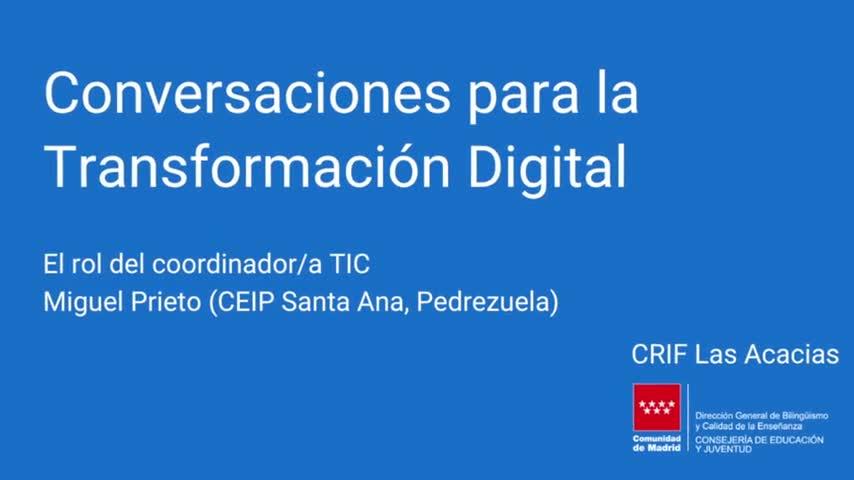 Conversaciones para la Transformación Digital

El rol del coordinador/a TIC
Miguel Prieto (CEIP Santa Ana, Pedrezuela)

CRIF Las Acacias

Comunidad de Madrid

Dirección General de Bilingüismo y Calidad de la Enseñanza
CONSEJERÍA DE EDUCACIÓN Y JUVENTUD